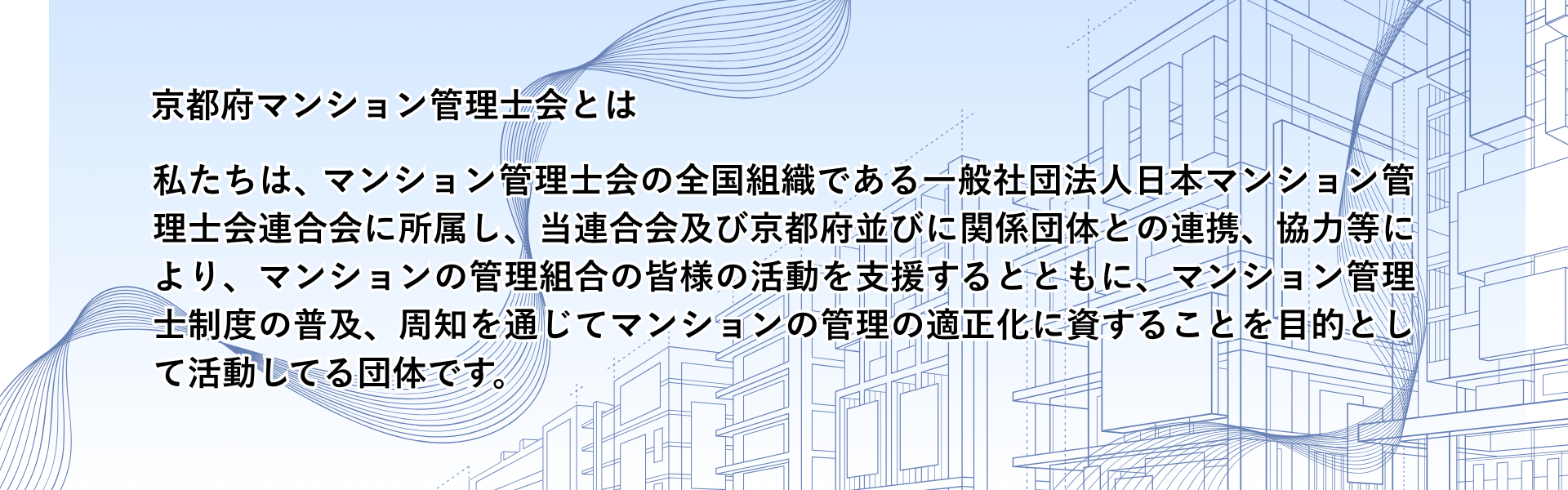 京都府マンション管理士会とは

私たちは、マンション管理士会の全国組織である一般社団法人日本マンション管理士会連合会に所属し、当連合会及び京都府並びに関係団体との連携、協力等により、マンションの管理組合の皆様の活動を支援するとともに、マンション管理士制度の普及、周知を通じてマンションの管理の適正化に資することを目的として活動してる団体です。